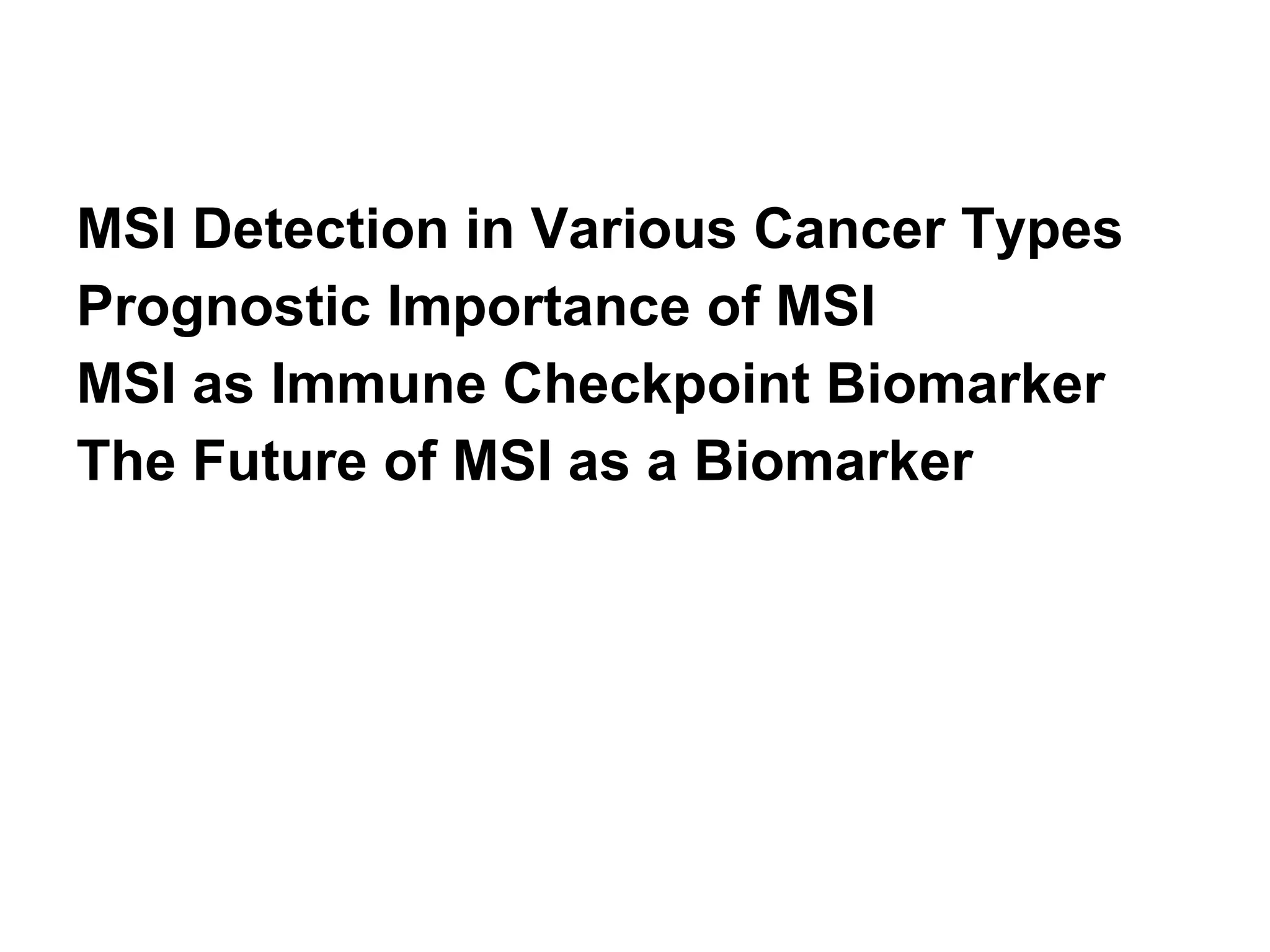 MSI Detection in Various Cancer Types
Prognostic Importance of MSI
MSI as Immune Checkpoint Biomarker
The Future of MSI as a Biomarker